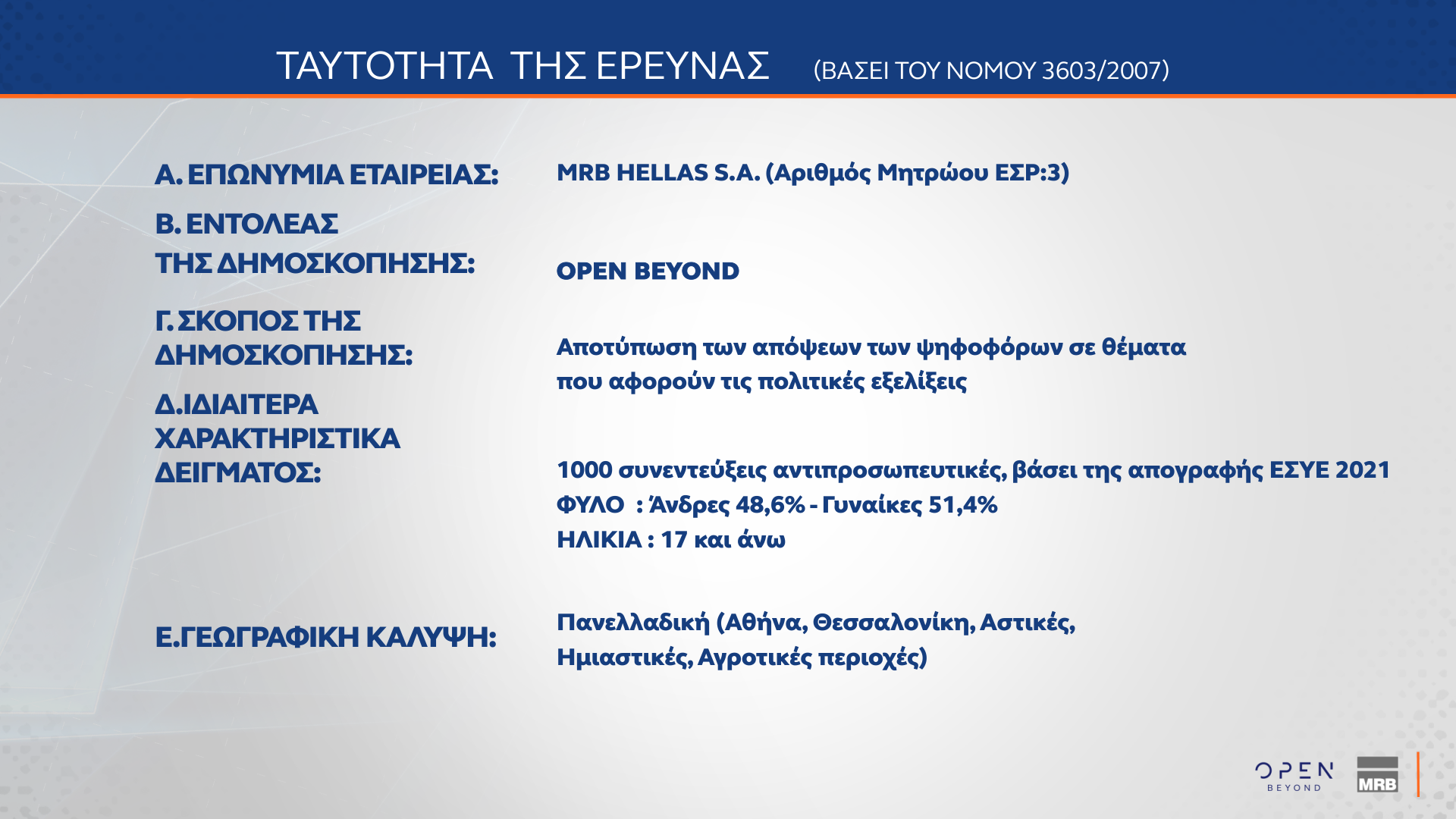 ΤΑΥΤΟΤΗΤΑ ΤΗΣ ΕΡΕΥΝΑΣ (ΒΑΣΕΙ ΤΟΥ ΝΟΜΟΥ 3603/2007)

Α. ΕΠΩΝΥΜΙΑ ΕΤΑΙΡΕΙΑΣ: MRB HELLAS S.A. (Αριθμός Μητρώου ΕΣΡ:3)

Β. ΕΝΤΟΛΕΑΣ ΤΗΣ ΔΗΜΟΣΚΟΠΗΣΗΣ: OPEN BEYOND

Γ. ΣΚΟΠΟΣ ΤΗΣ ΔΗΜΟΣΚΟΠΗΣΗΣ: Αποτύπωση των απόψεων των ψηφοφόρων σε θέματα που αφορούν τις πολιτικές εξελίξεις

Δ.ΙΔΙΑΙΤΕΡΑ ΧΑΡΑΚΤΗΡΙΣΤΙΚΑ ΔΕΙΓΜΑΤΟΣ: 1000 συνεντεύξεις αντιπροσωπευτικές, βάσει της απογραφής ΕΣΥΕ 2021
ΦΥΛΟ : Άνδρες 48,6% - Γυναίκες 51,4%
ΗΛΙΚΙΑ : 17 και άνω

Ε.ΓΕΩΓΡΑΦΙΚΗ ΚΑΛΥΨΗ: Πανελλαδική (Αθήνα, Θεσσαλονίκη, Αστικές, Ημιαστικές, Αγροτικές περιοχές)

OPEN BEYOND MRB